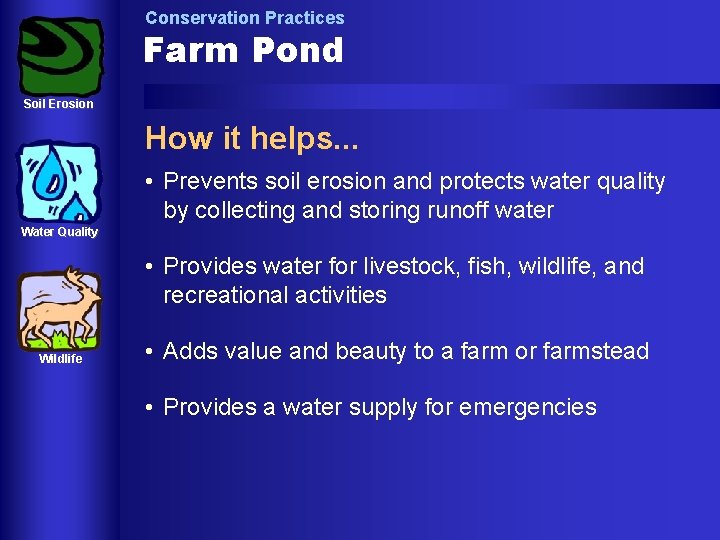 Soil Erosion

Water Quality

Wildlife

Conservation Practices

Farm Pond

How it helps...

• Prevents soil erosion and protects water quality by collecting and storing runoff water

• Provides water for livestock, fish, wildlife, and recreational activities

• Adds value and beauty to a farm or farmstead

• Provides a water supply for emergencies